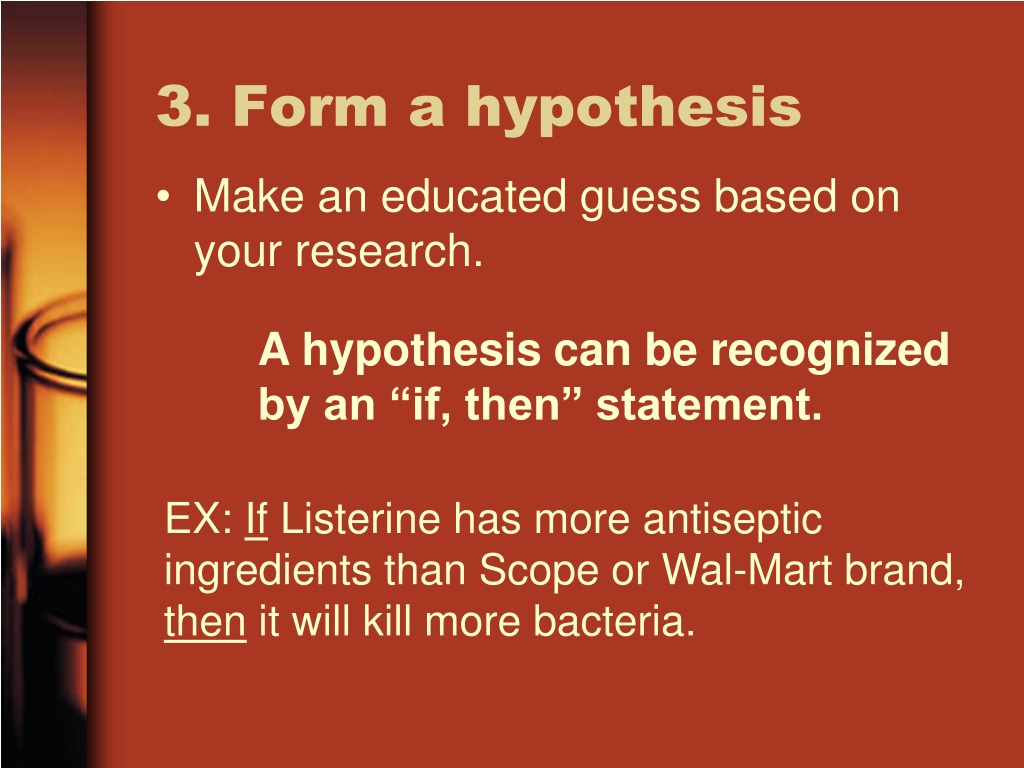 3. Form a hypothesis

• Make an educated guess based on your research.

A hypothesis can be recognized by an “if, then” statement.

EX: If Listerine has more antiseptic ingredients than Scope or Wal-Mart brand, then it will kill more bacteria.